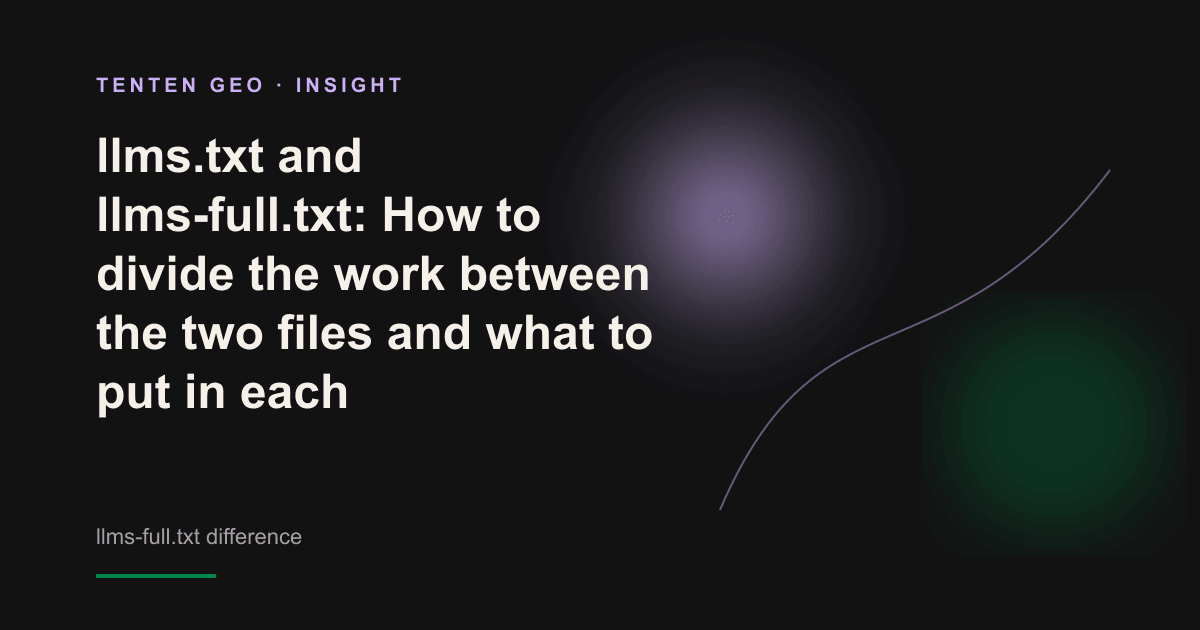 TENTEN GEO · INSIGHT

llms.txt and llms-full.txt: How to divide the work between the two files and what to put in each

llms-full.txt difference